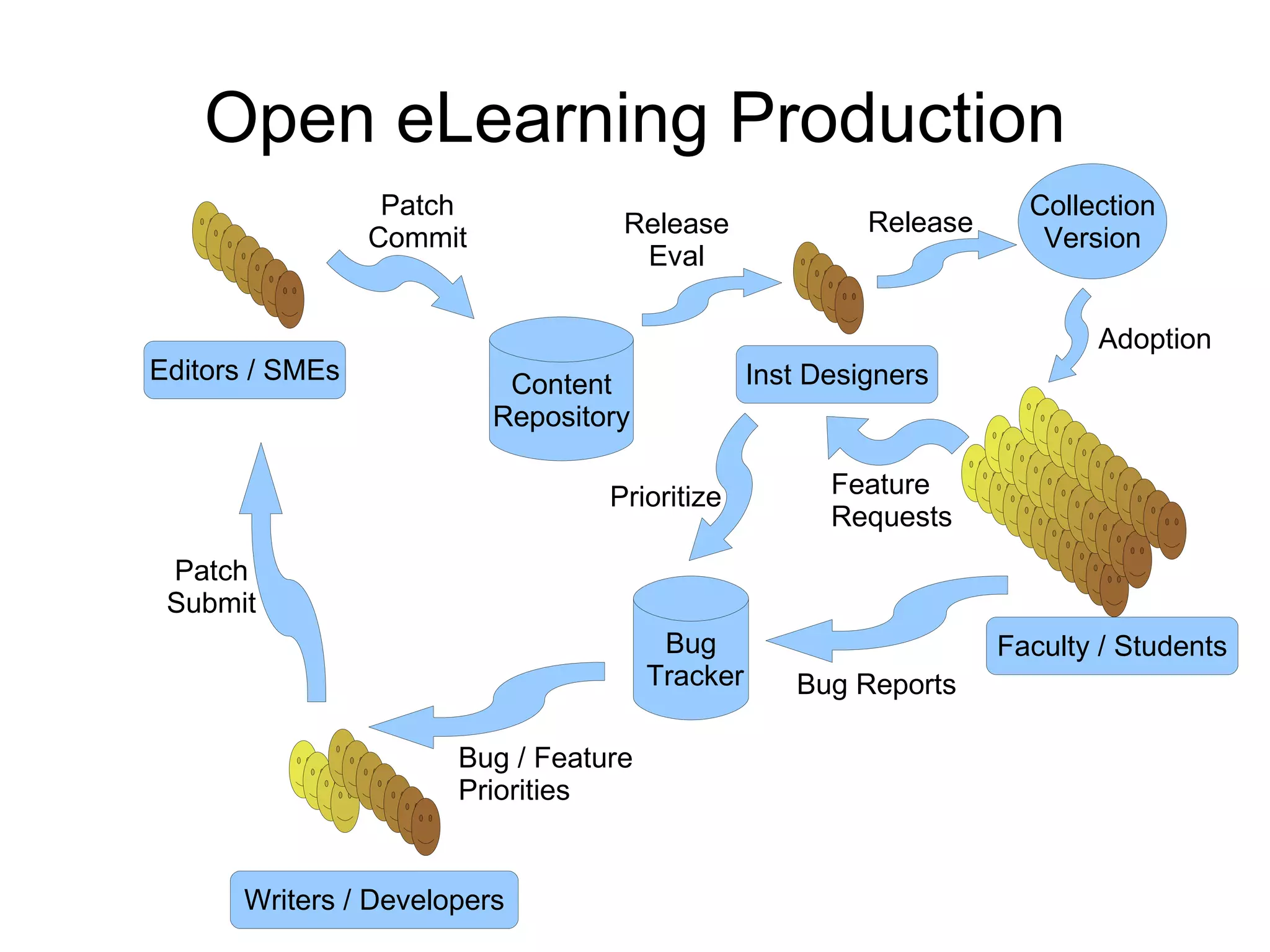 Open eLearning Production

Patch Commit

Release Eval

Release

Collection Version

Editors / SMEs

Content Repository

Inst Designers

Adoption

Prioritize

Feature Requests

Patch Submit

Bug Tracker

Faculty / Students

Bug Reports

Bug / Feature Priorities

Writers / Developers